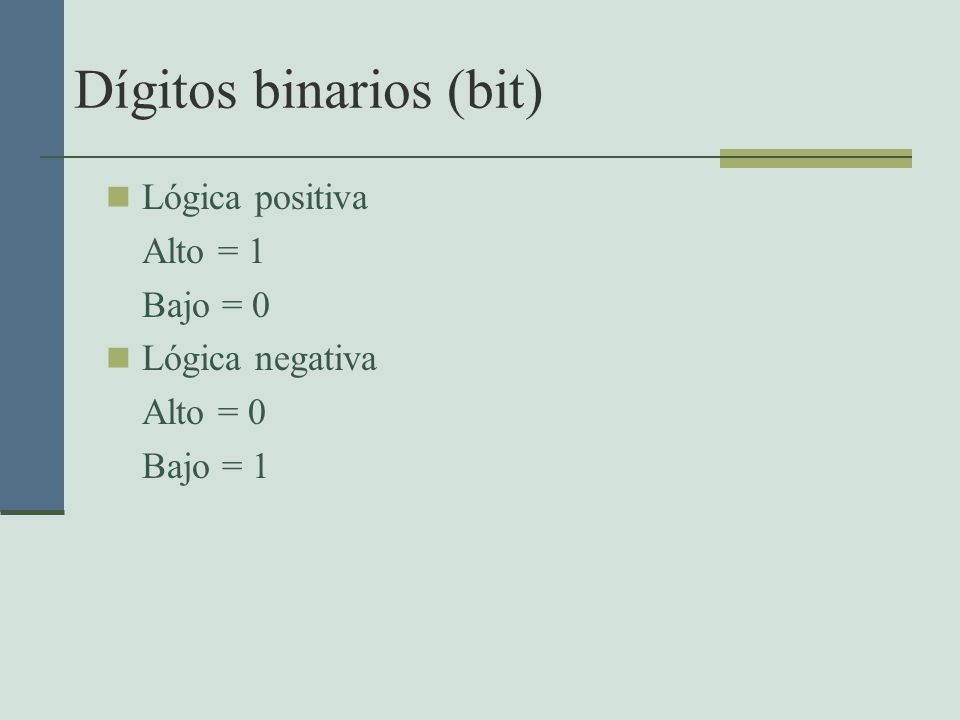 Dígitos binarios (bit)

Lógica positiva
Alto = 1
Bajo = 0

Lógica negativa
Alto = 0
Bajo = 1